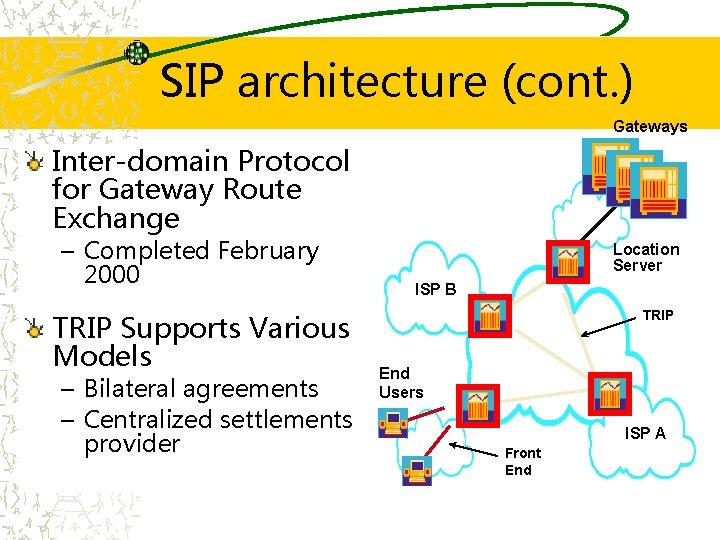 SIP architecture (cont.)

Inter-domain Protocol for Gateway Route Exchange
– Completed February 2000

TRIP Supports Various Models
– Bilateral agreements
– Centralized settlements provider

Gateways

Location Server

ISP B

TRIP

End Users

ISP A

Front End